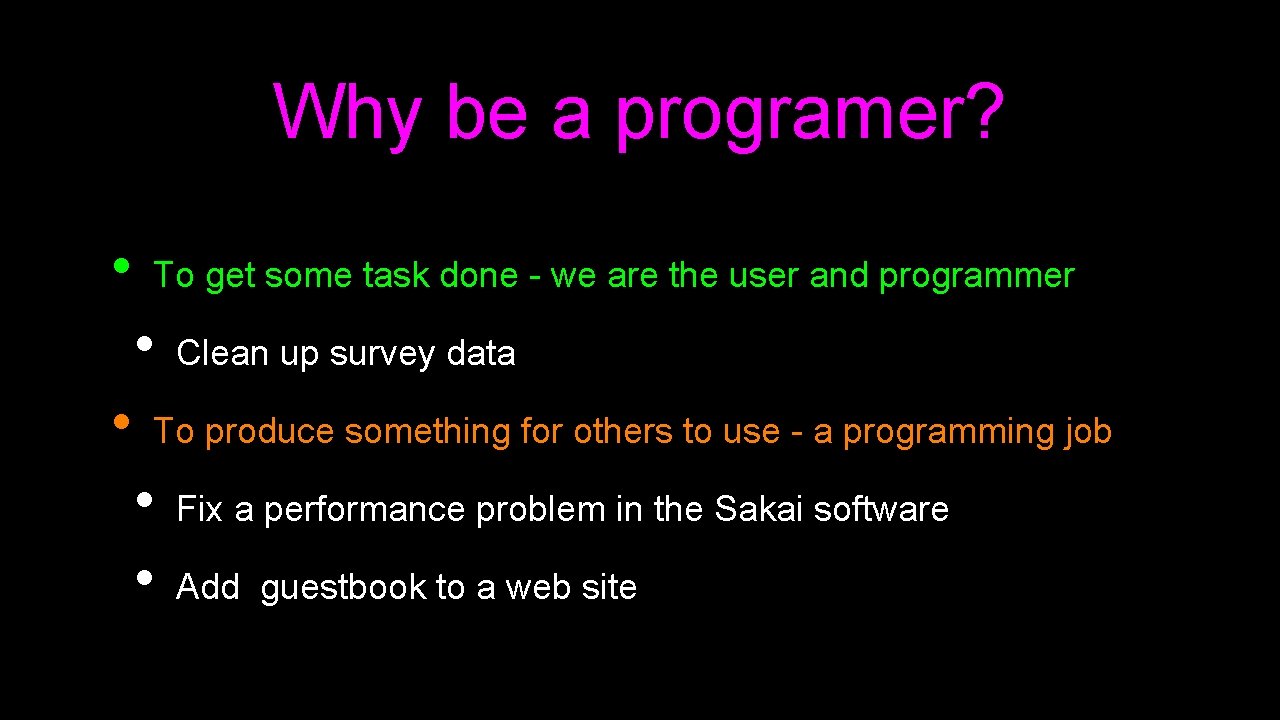 Why be a programer?

• To get some task done - we are the user and programmer
  • Clean up survey data
• To produce something for others to use - a programming job
  • Fix a performance problem in the Sakai software
  • Add guestbook to a web site